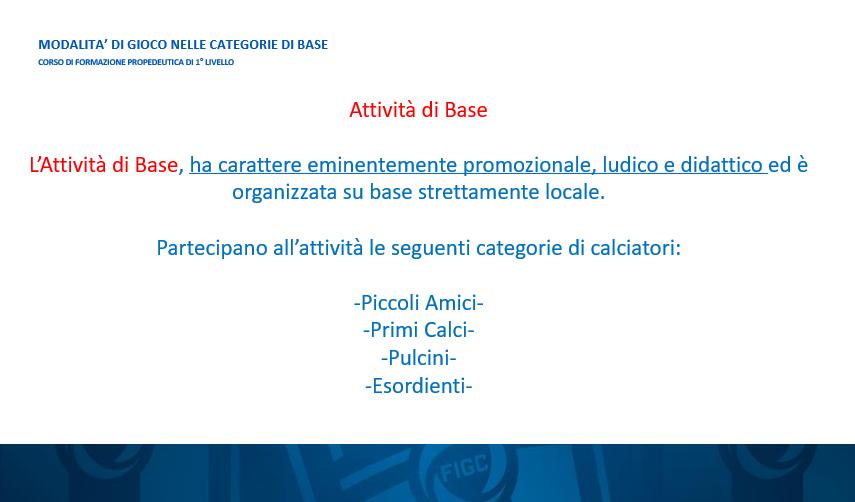 MODALITA' DI GIOCO NELLE CATEGORIE DI BASE
CORSO DI FORMAZIONE PROPEDEUTICA DI 1° LIVELLO

Attività di Base

L'Attività di Base, ha carattere eminentemente promozionale, ludico e didattico ed è organizzata su base strettamente locale.

Partecipano all'attività le seguenti categorie di calciatori:

-Piccoli Amici-
-Primi Calci-
-Pulcini-
-Esordienti-

FIGC